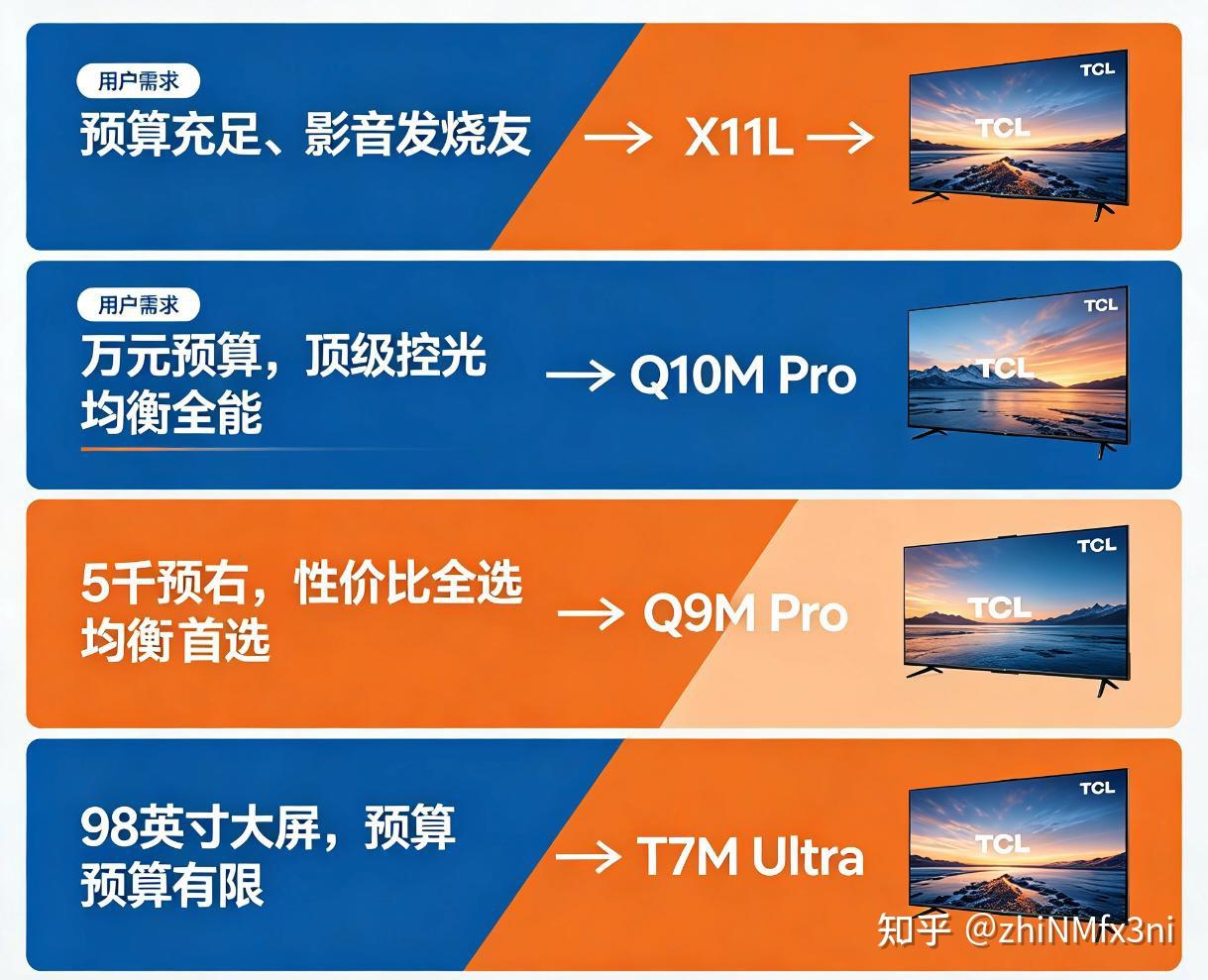 用户需求

预算充足、影音发烧友 → X11L →

TCL

TCL

用户需求

万元预算，顶级控光
均衡全能 → Q10M Pro

TCL

TCL

5千预右，性价比全选
均衡首选 → Q9M Pro

TCL

TCL

98英寸大屏，预算
预算有限 → T7M Ultra

TCL

TCL

知乎 @zhiNMfx3ni